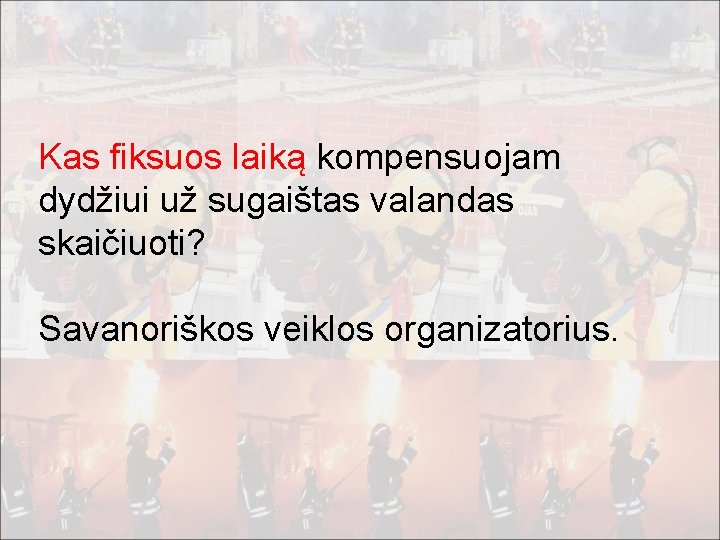 Kas fiksuos laiką kompensuojam dydžiui už sugaištas valandas skaičiuoti?

Savanoriškos veiklos organizatorius.